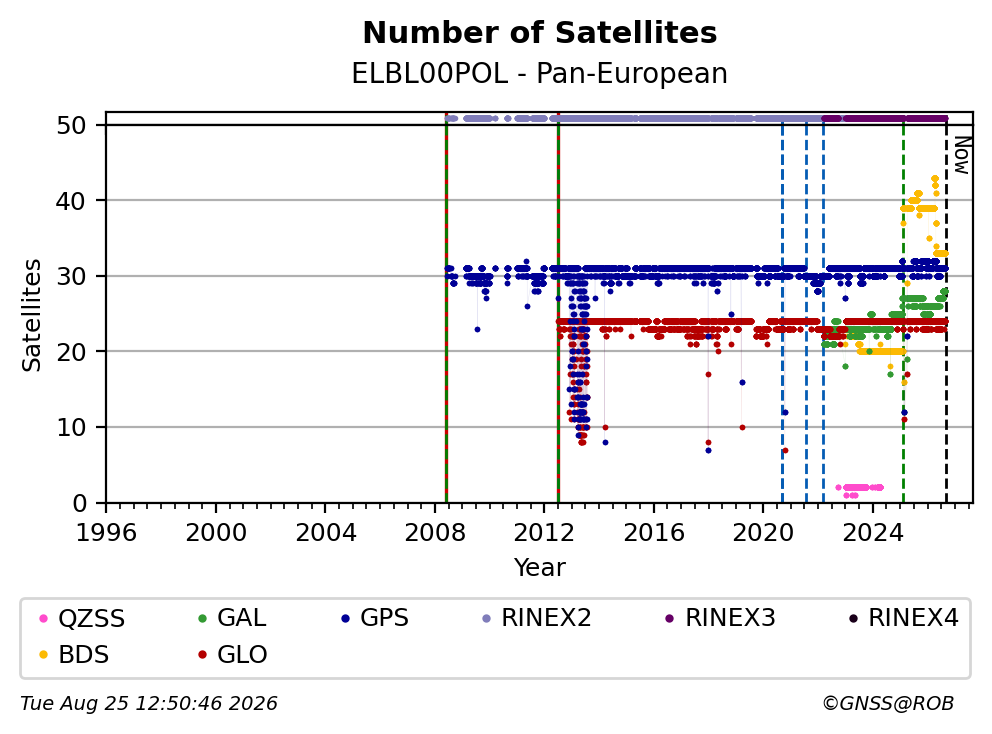 Number of Satellites
ELBL00POL - Pan-European

Satellites
50
40
30
20
10
0

Now

1996 2000 2004 2008 2012 2016 2020 2024
Year

QZSS GAL GPS RINEX2 RINEX3 RINEX4
BDS GLO

Tue Aug 25 12:50:46 2026
©GNSS@ROB